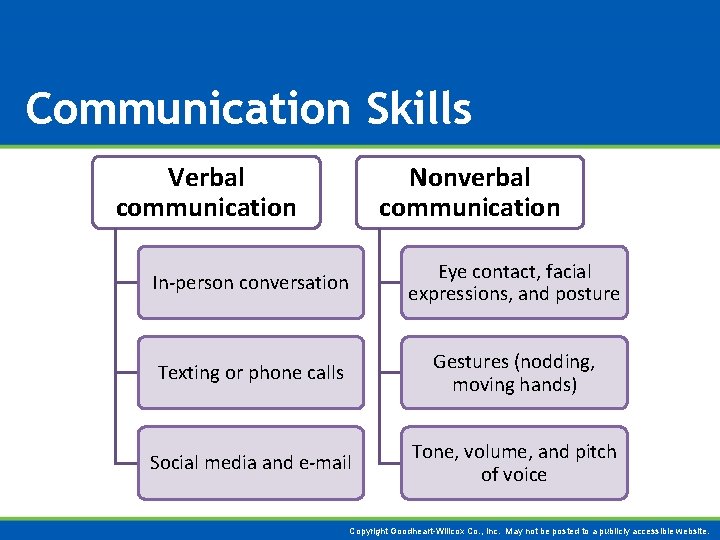 Communication Skills

Verbal communication

In-person conversation

Texting or phone calls

Social media and e-mail

Nonverbal communication

Eye contact, facial expressions, and posture

Gestures (nodding, moving hands)

Tone, volume, and pitch of voice

Copyright Goodheart-Willcox Co., Inc. May not be posted to a publicly accessible website.